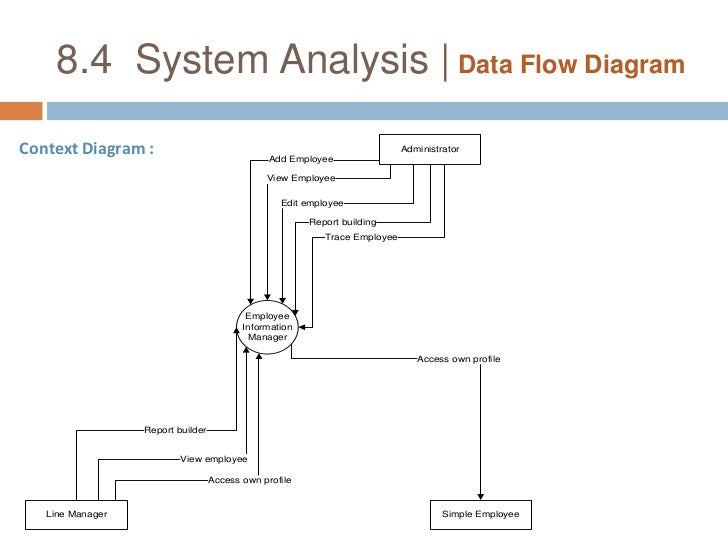 8.4 System Analysis | Data Flow Diagram

Context Diagram :

Administrator

Add Employee

View Employee

Edit employee

Report building

Trace Employee

Employee Information Manager

Access own profile

Report builder

View employee

Access own profile

Line Manager

Simple Employee